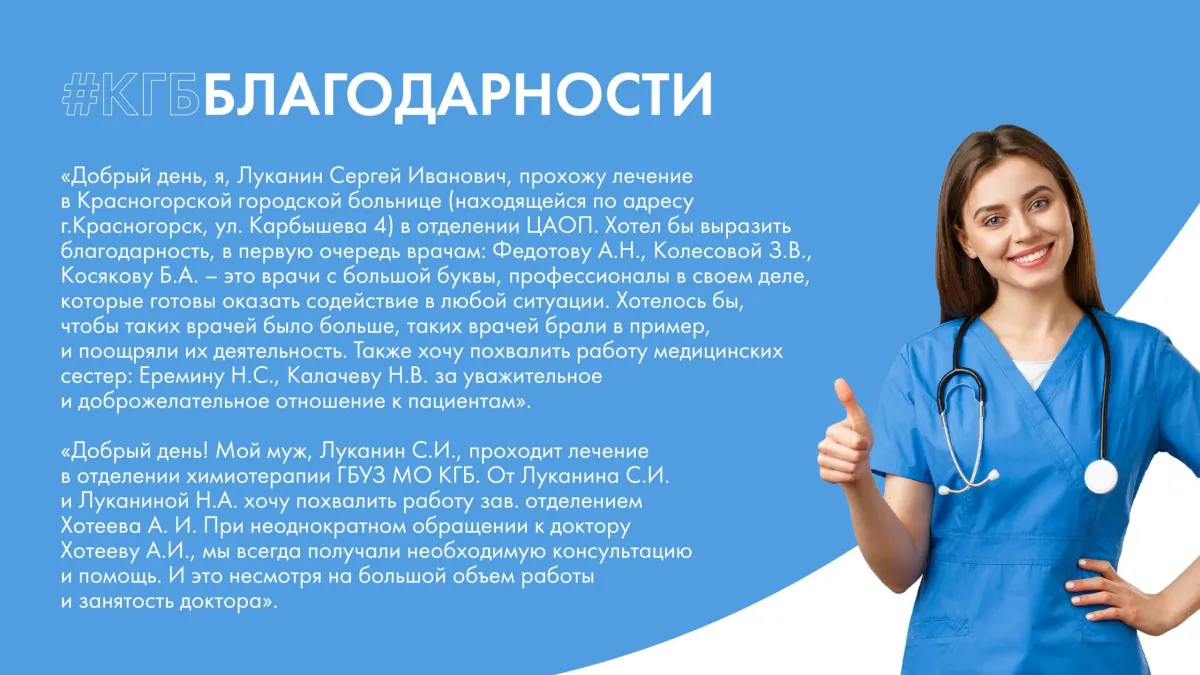 #КГББЛАГОДАРНОСТИ

«Добрый день, я, Луканин Сергей Иванович, прохожу лечение в Красногорской городской больнице (находящейся по адресу г.Красногорск, ул. Карбышева 4) в отделении ЦАОП. Хотел бы выразить благодарность, в первую очередь врачам: Федотову А.Н., Колесовой З.В., Косякову Б.А. – это врачи с большой буквы, профессионалы в своем деле, которые готовы оказать содействие в любой ситуации. Хотелось бы, чтобы таких врачей было больше, таких врачей брали в пример, и поощряли их деятельность. Также хочу похвалить работу медицинских сестер: Еремину Н.С., Калачеву Н.В. за уважительное и доброжелательное отношение к пациентам».

«Добрый день! Мой муж, Луканин С.И., проходит лечение в отделении химиотерапии ГБУЗ МО КГБ. От Луканина С.И. и Луканиной Н.А. хочу похвалить работу зав. отделением Хотеева А. И. При неоднократном обращении к доктору Хотееву А.И., мы всегда получали необходимую консультацию и помощь. И это несмотря на большой объем работы и занятость доктора».